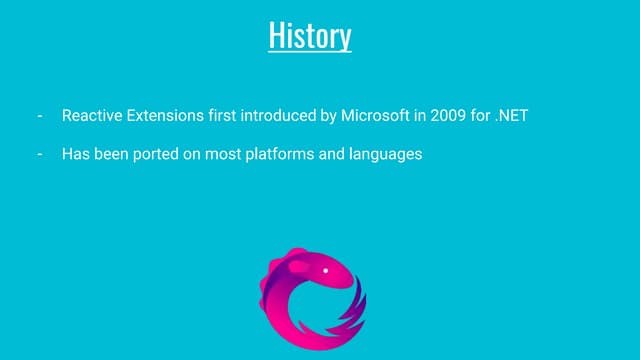 History

- Reactive Extensions first introduced by Microsoft in 2009 for .NET

- Has been ported on most platforms and languages